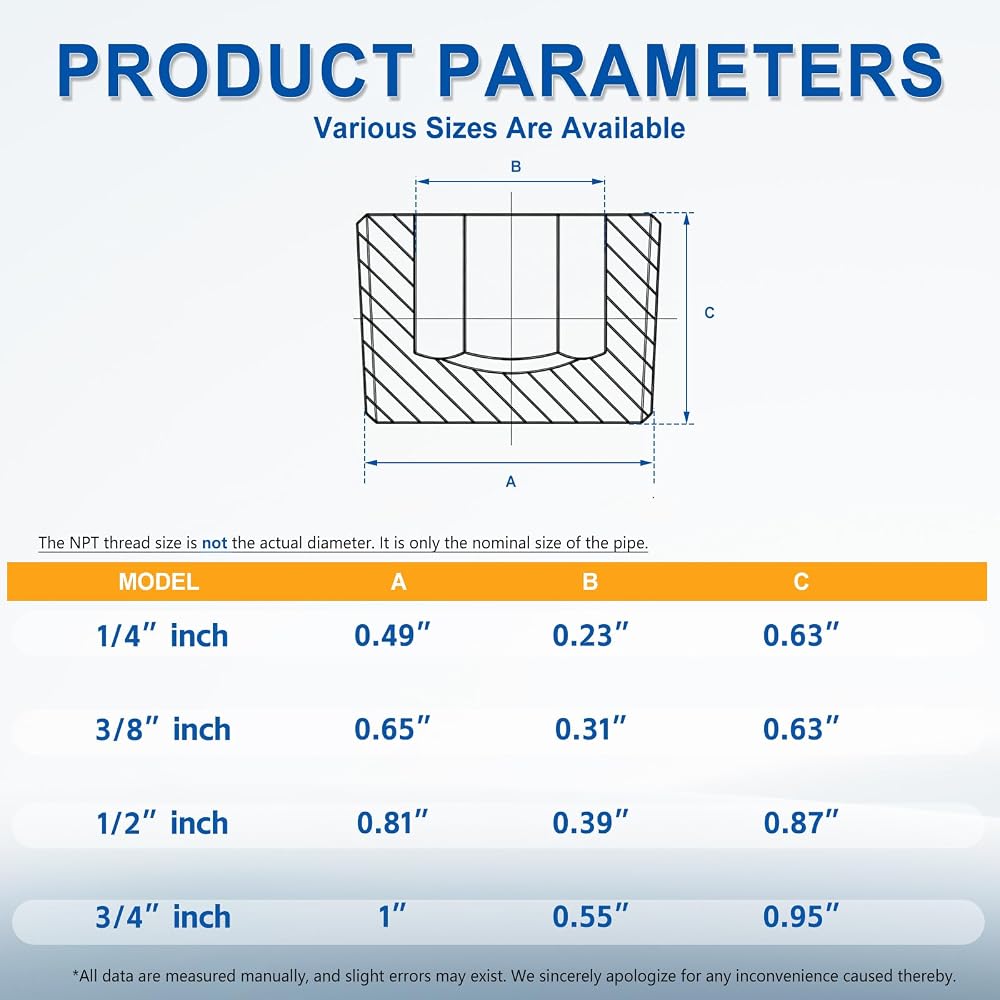 PRODUCT PARAMETERS

Various Sizes Are Available

B

C

A

The NPT thread size is not the actual diameter. It is only the nominal size of the pipe.

| MODEL | A | B | C |
|---|---|---|---|
| 1/4″ inch | 0.49″ | 0.23″ | 0.63″ |
| 3/8″ inch | 0.65″ | 0.31″ | 0.63″ |
| 1/2″ inch | 0.81″ | 0.39″ | 0.87″ |
| 3/4″ inch | 1″ | 0.55″ | 0.95″ |

*All data are measured manually, and slight errors may exist. We sincerely apologize for any inconvenience caused thereby.